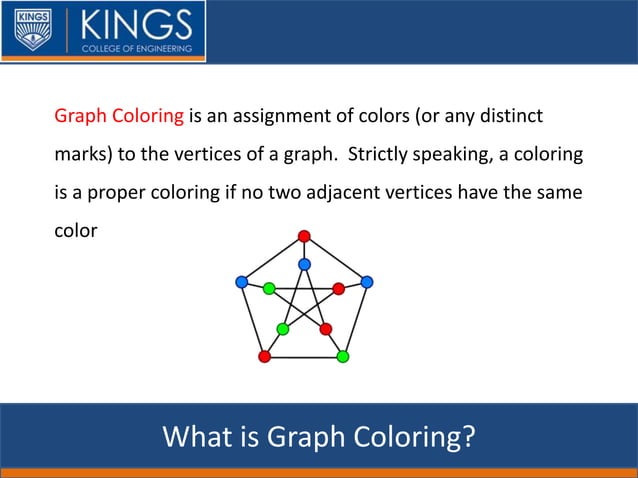 KINGS

KINGS
COLLEGE OF ENGINEERING

Graph Coloring is an assignment of colors (or any distinct marks) to the vertices of a graph. Strictly speaking, a coloring is a proper coloring if no two adjacent vertices have the same color

What is Graph Coloring?